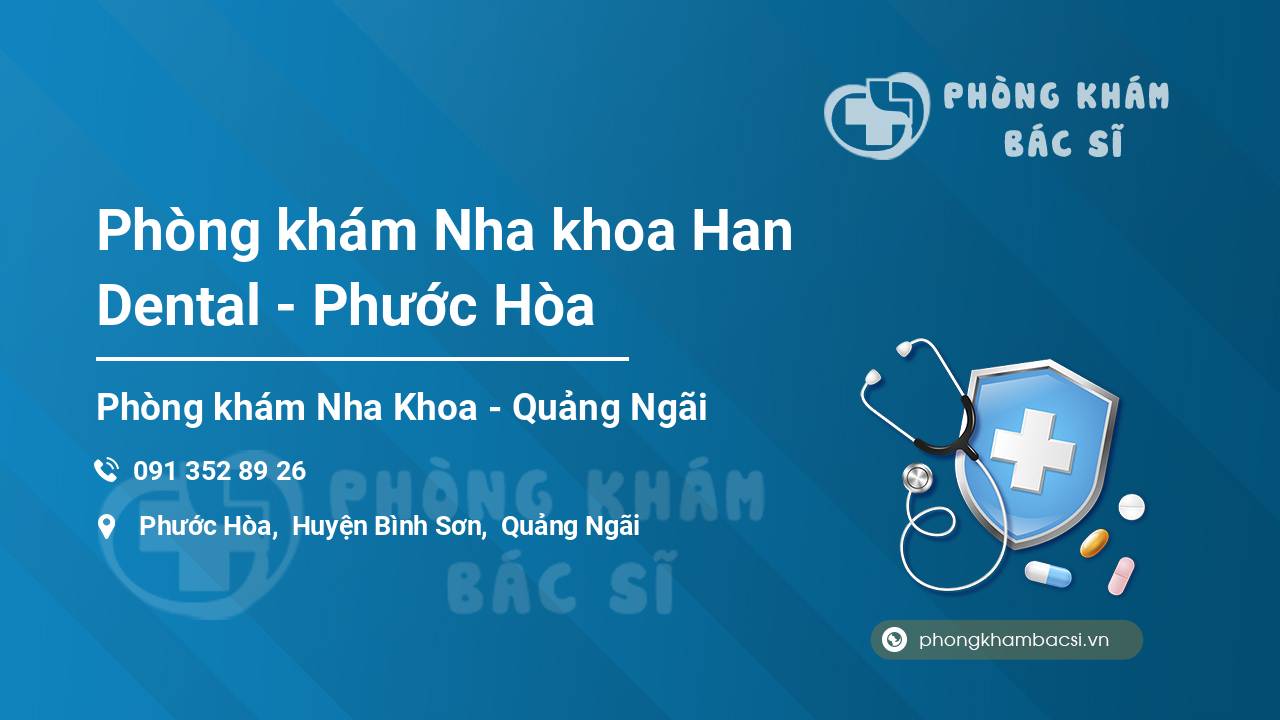 PHÒNG KHÁM
BÁC SĨ

Phòng khám Nha khoa Han Dental - Phước Hòa

Phòng khám Nha Khoa - Quảng Ngãi

091 352 89 26

Phước Hòa, Huyện Bình Sơn, Quảng Ngãi

PHÒNG KHÁM
BÁC SĨ

phongkhambacsi.vn